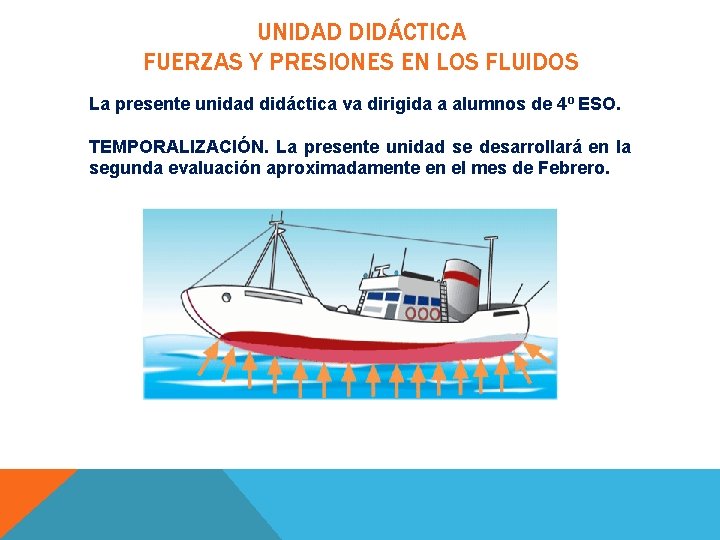 UNIDAD DIDÁCTICA
FUERZAS Y PRESIONES EN LOS FLUIDOS

La presente unidad didáctica va dirigida a alumnos de 4º ESO.

TEMPORALIZACIÓN. La presente unidad se desarrollará en la segunda evaluación aproximadamente en el mes de Febrero.